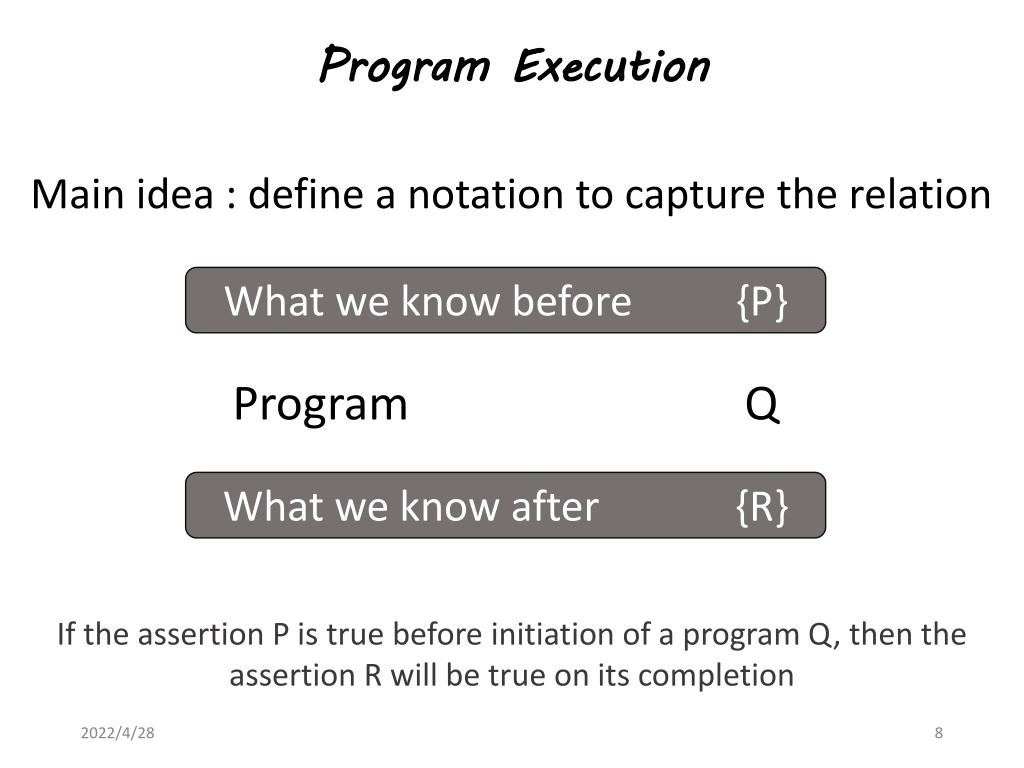 Program Execution

Main idea : define a notation to capture the relation

What we know before {P}

Program Q

What we know after {R}

If the assertion P is true before initiation of a program Q, then the assertion R will be true on its completion

2022/4/28

8